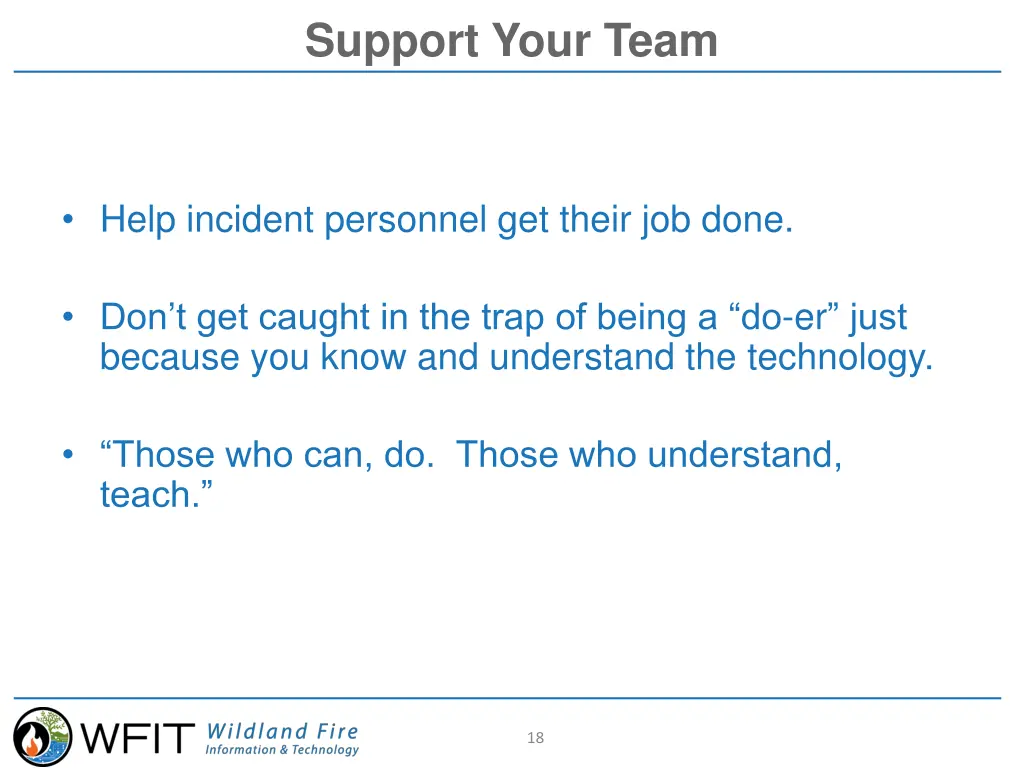 Support Your Team

• Help incident personnel get their job done.

• Don’t get caught in the trap of being a “do-er” just because you know and understand the technology.

• “Those who can, do. Those who understand, teach.”

WFIT Wildland Fire Information & Technology

18